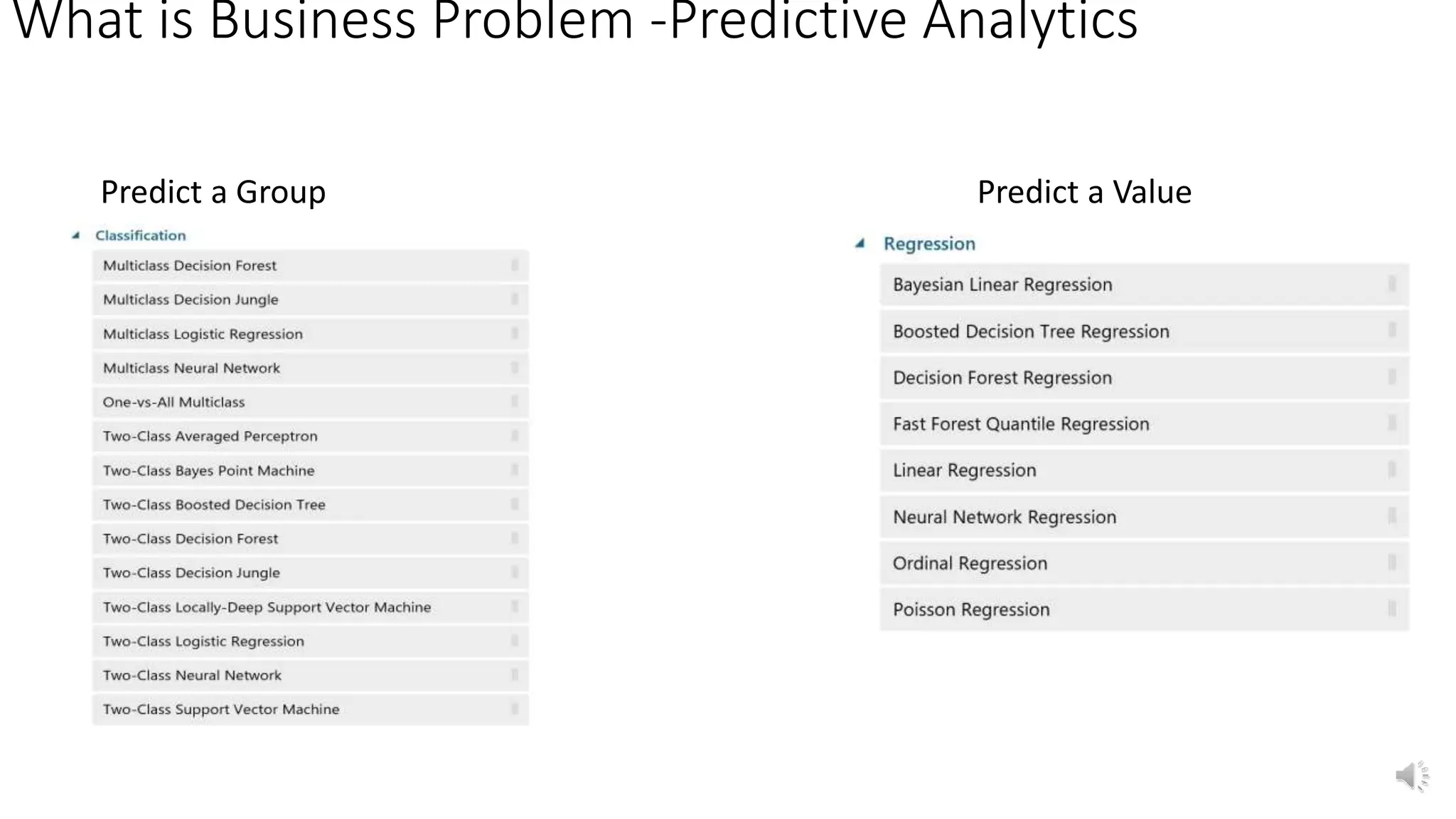 What is Business Problem -Predictive Analytics

Predict a Group

Classification

Multiclass Decision Forest
Multiclass Decision Jungle
Multiclass Logistic Regression
Multiclass Neural Network
One-vs-All Multiclass
Two-Class Averaged Perceptron
Two-Class Bayes Point Machine
Two-Class Boosted Decision Tree
Two-Class Decision Forest
Two-Class Decision Jungle
Two-Class Locally-Deep Support Vector Machine
Two-Class Logistic Regression
Two-Class Neural Network
Two-Class Support Vector Machine

Predict a Value

Regression

Bayesian Linear Regression
Boosted Decision Tree Regression
Decision Forest Regression
Fast Forest Quantile Regression
Linear Regression
Neural Network Regression
Ordinal Regression
Poisson Regression